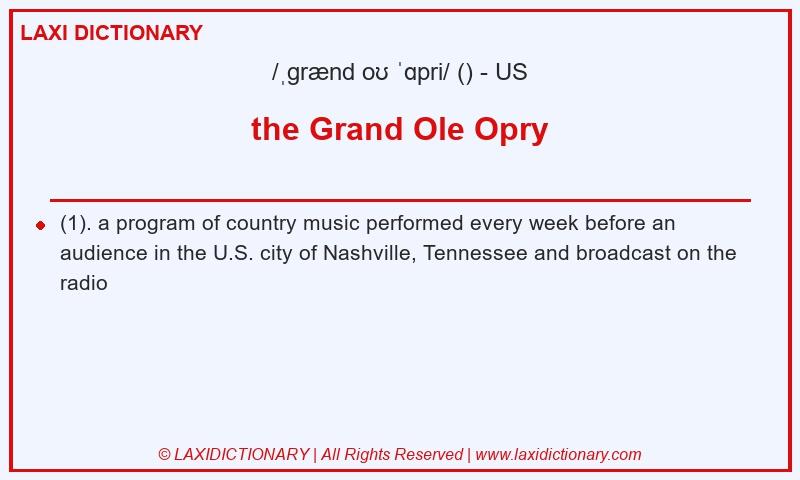 LAXI DICTIONARY

/ˌɡrænd oʊ ˈɑpri/ () - US

the Grand Ole Opry

(1). a program of country music performed every week before an audience in the U.S. city of Nashville, Tennessee and broadcast on the radio

© LAXIDICTIONARY | All Rights Reserved | www.laxidictionary.com